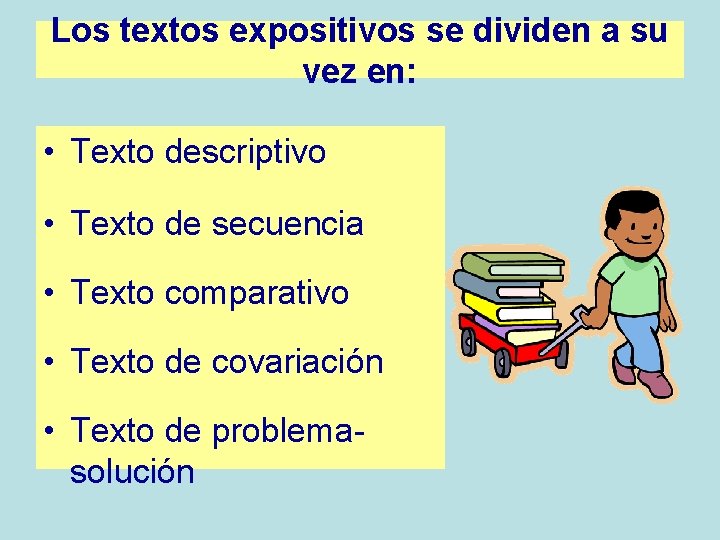 Los textos expositivos se dividen a su vez en:

• Texto descriptivo
• Texto de secuencia
• Texto comparativo
• Texto de covariación
• Texto de problema-solución